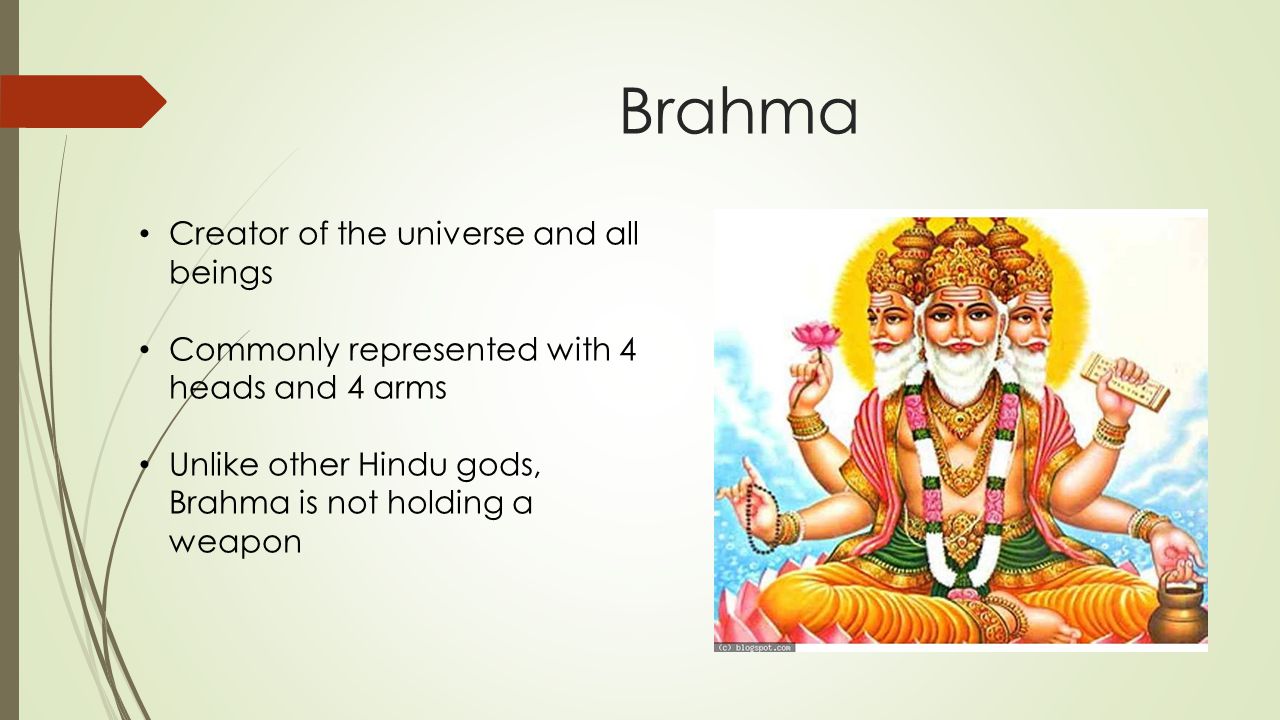 Brahma

• Creator of the universe and all beings

• Commonly represented with 4 heads and 4 arms

• Unlike other Hindu gods, Brahma is not holding a weapon

(c) blogspot.com